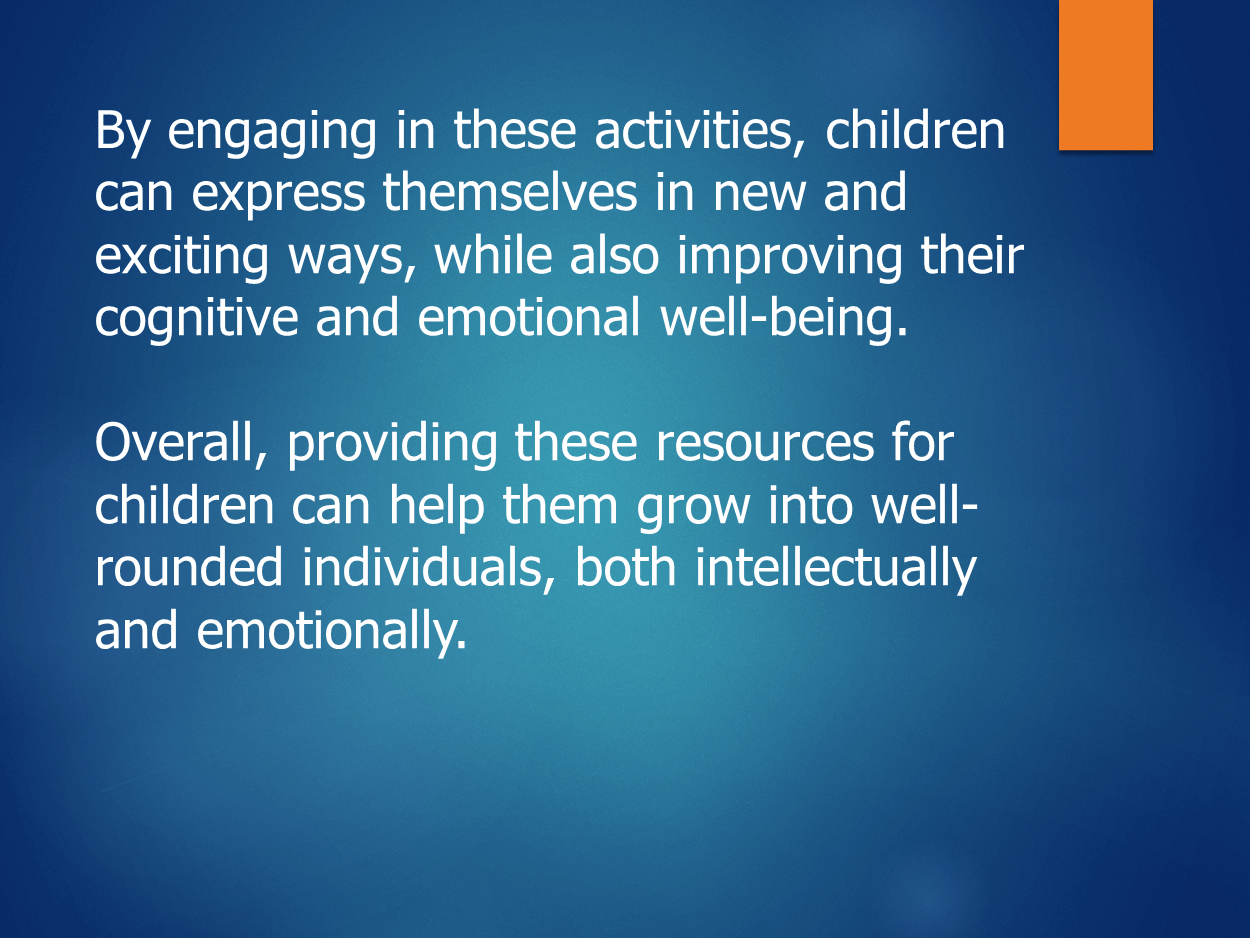 By engaging in these activities, children can express themselves in new and exciting ways, while also improving their cognitive and emotional well-being.

Overall, providing these resources for children can help them grow into well-rounded individuals, both intellectually and emotionally.